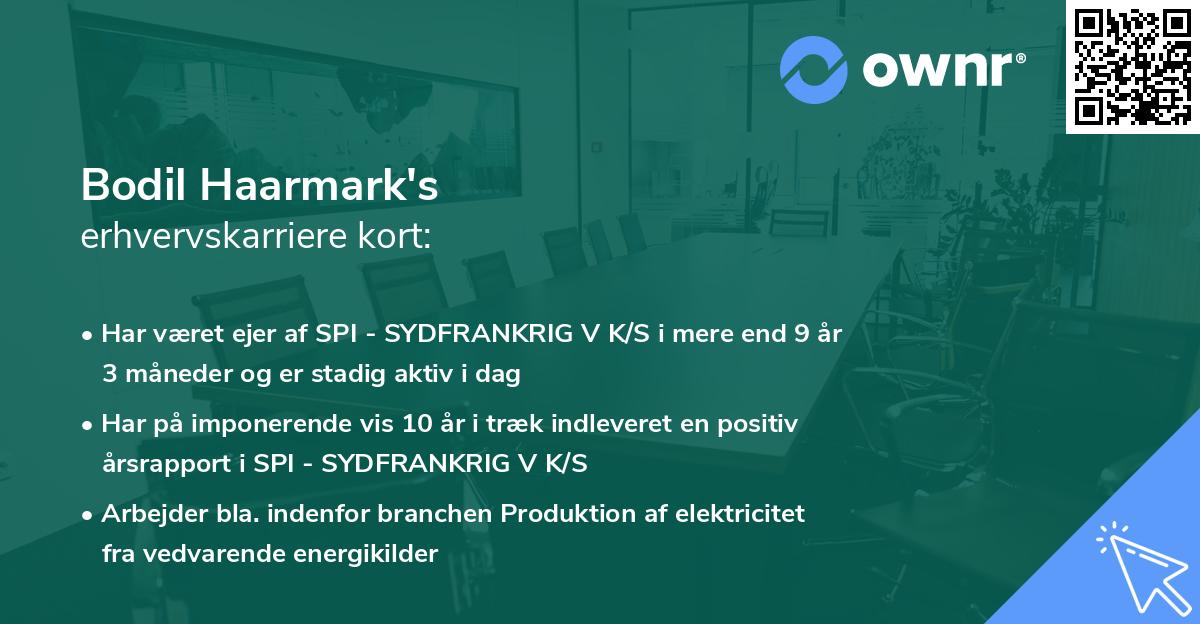 ownr®

Bodil Haarmark's
erhvervskarriere kort:

• Har været ejer af SPI - SYDFRANKRIG V K/S i mere end 9 år 3 måneder og er stadig aktiv i dag

• Har på imponerende vis 10 år i træk indleveret en positiv årsrapport i SPI - SYDFRANKRIG V K/S

• Arbejder bla. indenfor branchen Produktion af elektricitet fra vedvarende energikilder